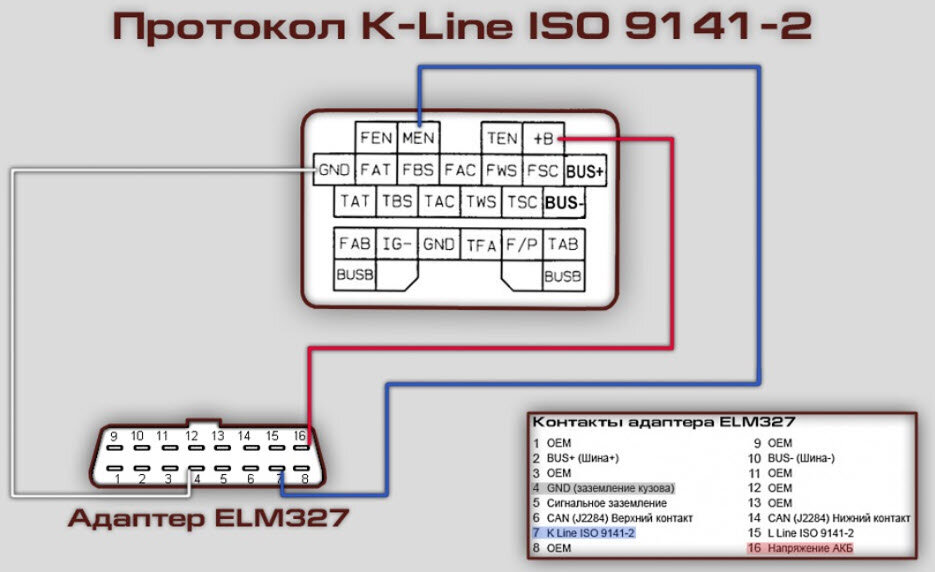 Протокол K-Line ISO 9141-2

FEN MEN TEN +B
GND FAT FBS FAC FWS FSC BUS+
TAT TBS TAC TWS TSC BUS-
FAB IG- GND TFA F/P TAB
BUSB BUSB

9 10 11 12 13 14 15 16
1 2 3 4 5 6 7 8

Адаптер ELM327

Контакты адаптера ELM327

1 OEM
2 BUS+ (Шина+)
3 OEM
4 GND (заземление кузова)
5 Сигнальное заземление
6 CAN (J2284) Верхний контакт
7 K Line ISO 9141-2
8 OEM

9 OEM
10 BUS- (Шина-)
11 OEM
12 OEM
13 OEM
14 CAN (J2284) Нижний контакт
15 L Line ISO 9141-2
16 Напряжение АКБ